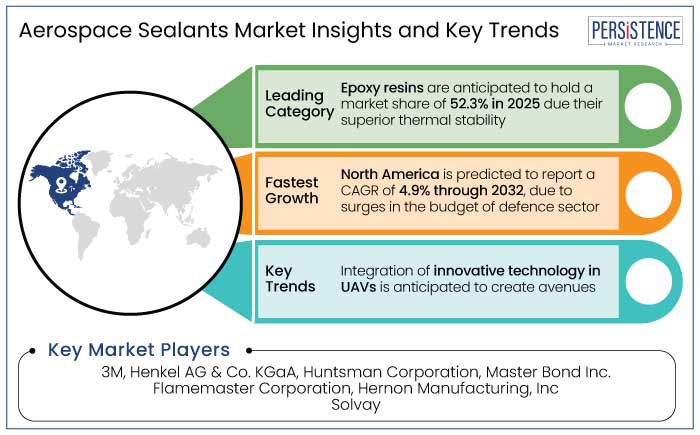 Aerospace Sealants Market Insights and Key Trends

PERSISTENCE
MARKET RESEARCH

Leading Category
Epoxy resins are anticipated to hold a market share of 52.3% in 2025 due their superior thermal stability

Fastest Growth
North America is predicted to report a CAGR of 4.9% through 2032, due to surges in the budget of defence sector

Key Trends
Integration of innovative technology in UAVs is anticipated to create avenues

Key Market Players

3M, Henkel AG & Co. KGaA, Huntsman Corporation, Master Bond Inc.
Flamemaster Corporation, Hernon Manufacturing, Inc
Solvay